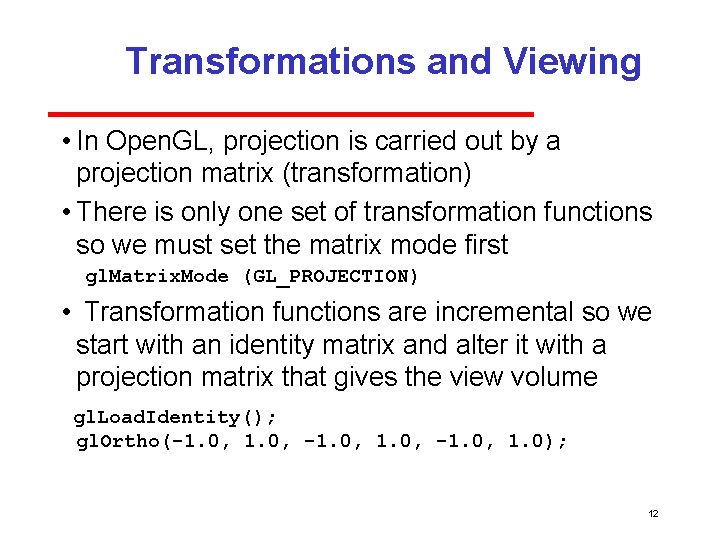 Transformations and Viewing

• In OpenGL, projection is carried out by a projection matrix (transformation)

• There is only one set of transformation functions so we must set the matrix mode first

glMatrixMode (GL_PROJECTION)

• Transformation functions are incremental so we start with an identity matrix and alter it with a projection matrix that gives the view volume

glLoadIdentity();
glOrtho(-1.0, 1.0, -1.0, 1.0, -1.0, 1.0);

12